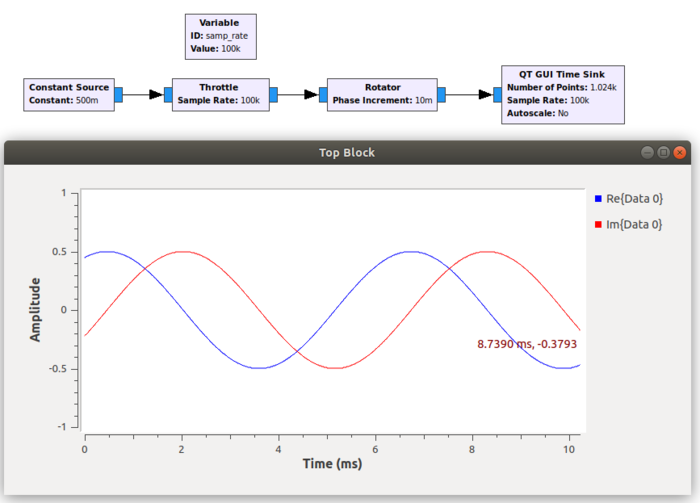 Variable
ID: samp_rate
Value: 100k

Constant Source
Constant: 500m

Throttle
Sample Rate: 100k

Rotator
Phase Increment: 10m

QT GUI Time Sink
Number of Points: 1.024k
Sample Rate: 100k
Autoscale: No

Top Block

Re{Data 0}
Im{Data 0}

1
0.5
0
-0.5
-1

Amplitude

8.7390 ms, -0.3793

0
2
4
6
8
10

Time (ms)